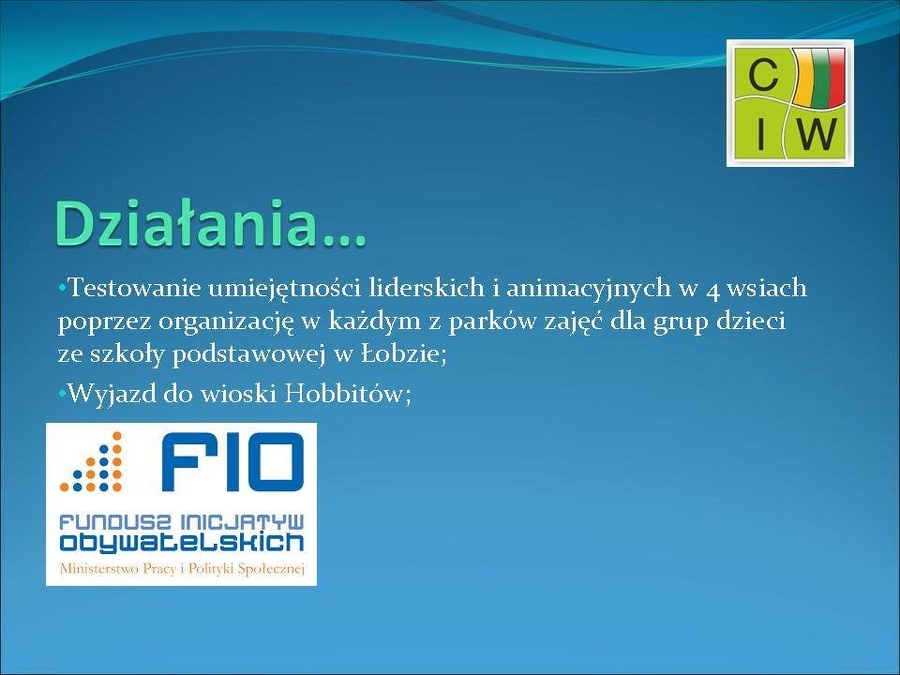 C
I W

Działania…

•Testowanie umiejętności liderskich i animacyjnych w 4 wsiach poprzez organizację w każdym z parków zajęć dla grup dzieci ze szkoły podstawowej w Łobzie;

•Wyjazd do wioski Hobbitów;

FIO
FUNDUSZ INICJATYW
OBYWATELSKICH
Ministerstwo Pracy i Polityki Społecznej